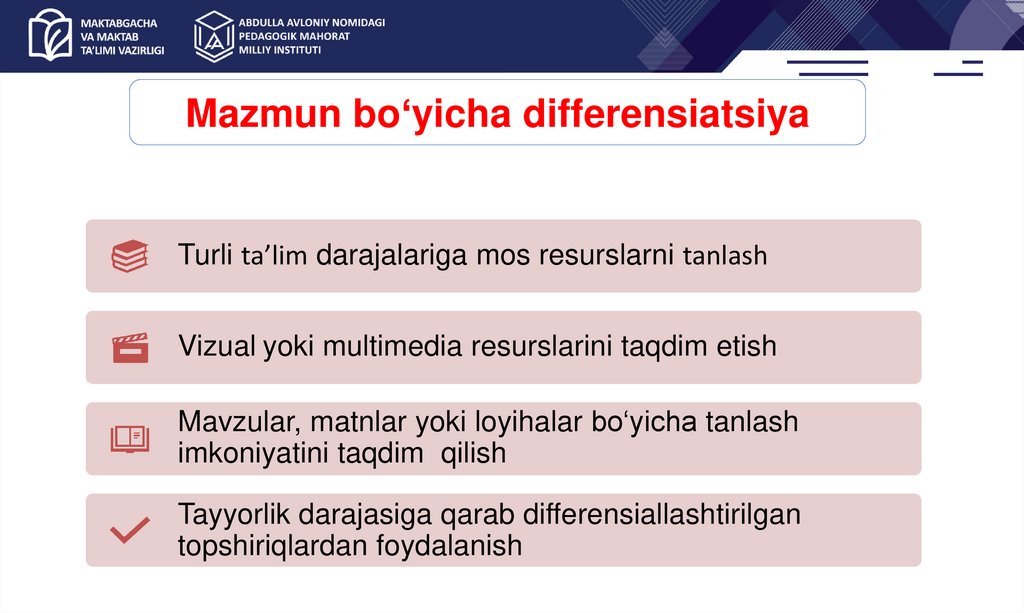 MAKTABGACHA VA MAKTAB TA'LIMI VAZIRLIGI

ABDULLA AVLONIY NOMIDAGI PEDAGOGIK MAHORAT MILLIY INSTITUTI

Mazmun bo‘yicha differensiatsiya

Turli ta’lim darajalariga mos resurslarni tanlash

Vizual yoki multimedia resurslarini taqdim etish

Mavzular, matnlar yoki loyihalar bo‘yicha tanlash imkoniyatini taqdim qilish

Tayyorlik darajasiga qarab differensiallashtirilgan topshiriqlardan foydalanish